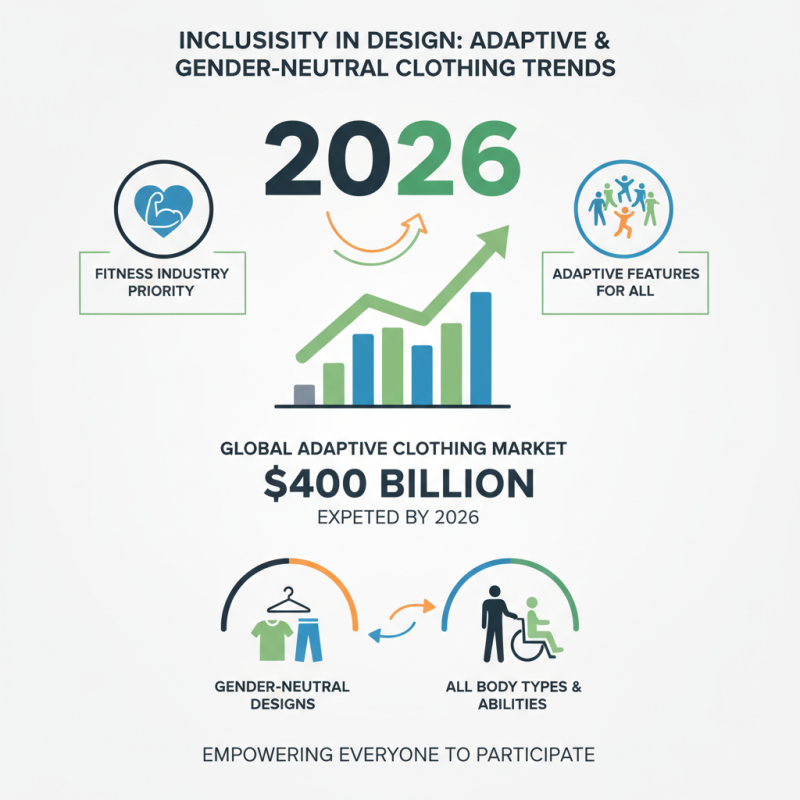 INCLUSISITY IN DESIGN: ADAPTIVE & GENDER-NEUTRAL CLOTHING TRENDS

2026

FITNESS INDUSTRY PRIORITY

ADAPTIVE FEATURES FOR ALL

GLOBAL ADAPTIVE CLOTHING MARKET

$400 BILLION

EXPETED BY 2026

GENDER-NEUTRAL DESIGNS

ALL BODY TYPES & ABILITIES

EMPOWERING EVERYONE TO PARTICIPATE